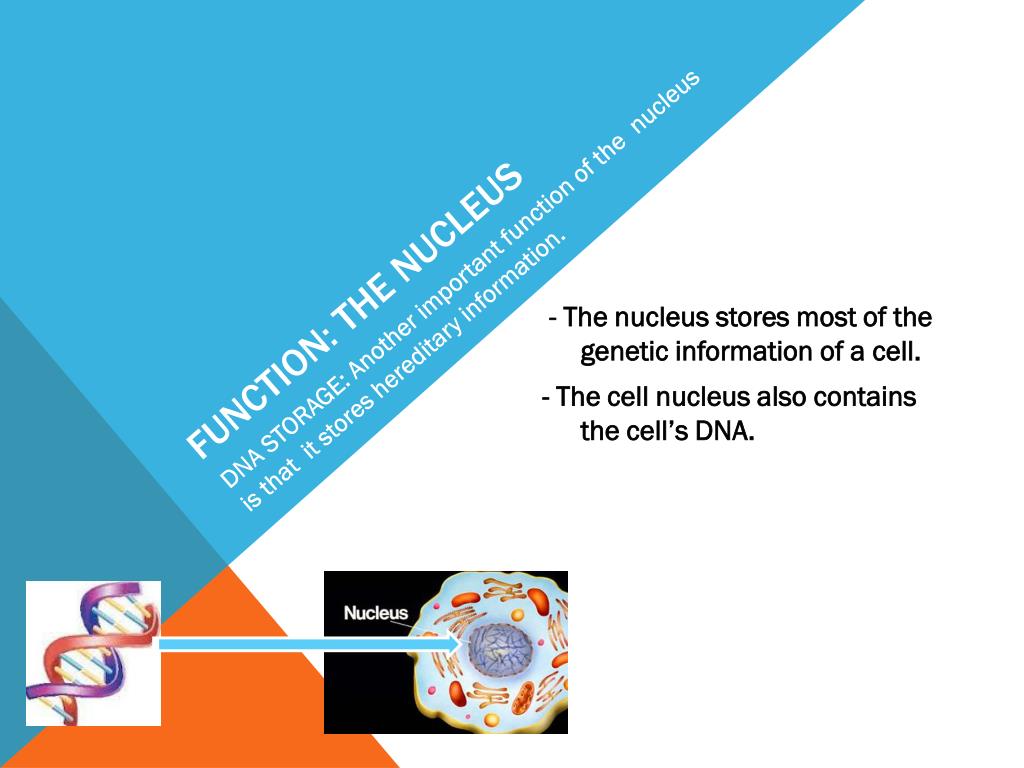 FUNCTION: THE NUCLEUS

DNA STORAGE: Another important function of the nucleus is that it stores hereditary information.

- The nucleus stores most of the genetic information of a cell.

- The cell nucleus also contains the cell's DNA.

Nucleus